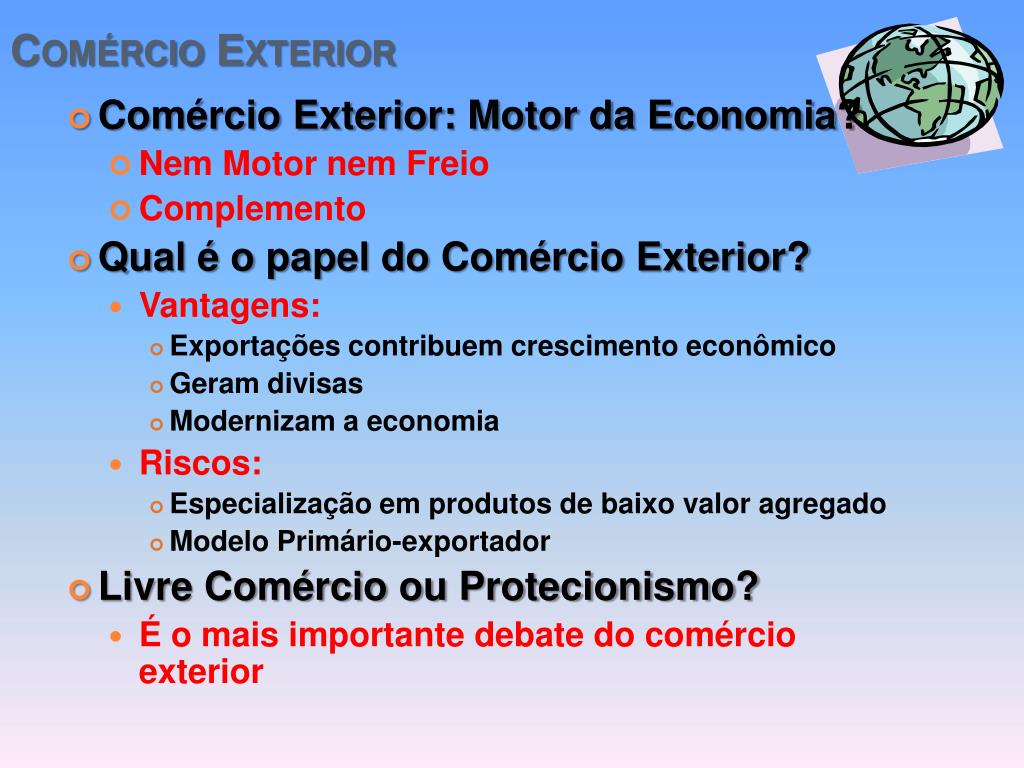 COMÉRCIO EXTERIOR

Comércio Exterior: Motor da Economia?

Nem Motor nem Freio

Complemento

Qual é o papel do Comércio Exterior?

Vantagens:

Exportações contribuem crescimento econômico

Geram divisas

Modernizam a economia

Riscos:

Especialização em produtos de baixo valor agregado

Modelo Primário-exportador

Livre Comércio ou Protecionismo?

É o mais importante debate do comércio exterior